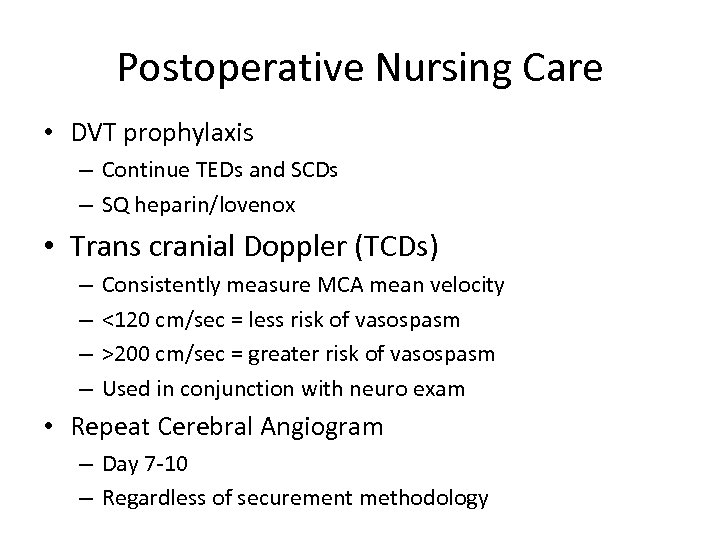 Postoperative Nursing Care

• DVT prophylaxis
  – Continue TEDs and SCDs
  – SQ heparin/lovenox
• Trans cranial Doppler (TCDs)
  – Consistently measure MCA mean velocity
  – <120 cm/sec = less risk of vasospasm
  – >200 cm/sec = greater risk of vasospasm
  – Used in conjunction with neuro exam
• Repeat Cerebral Angiogram
  – Day 7-10
  – Regardless of securement methodology